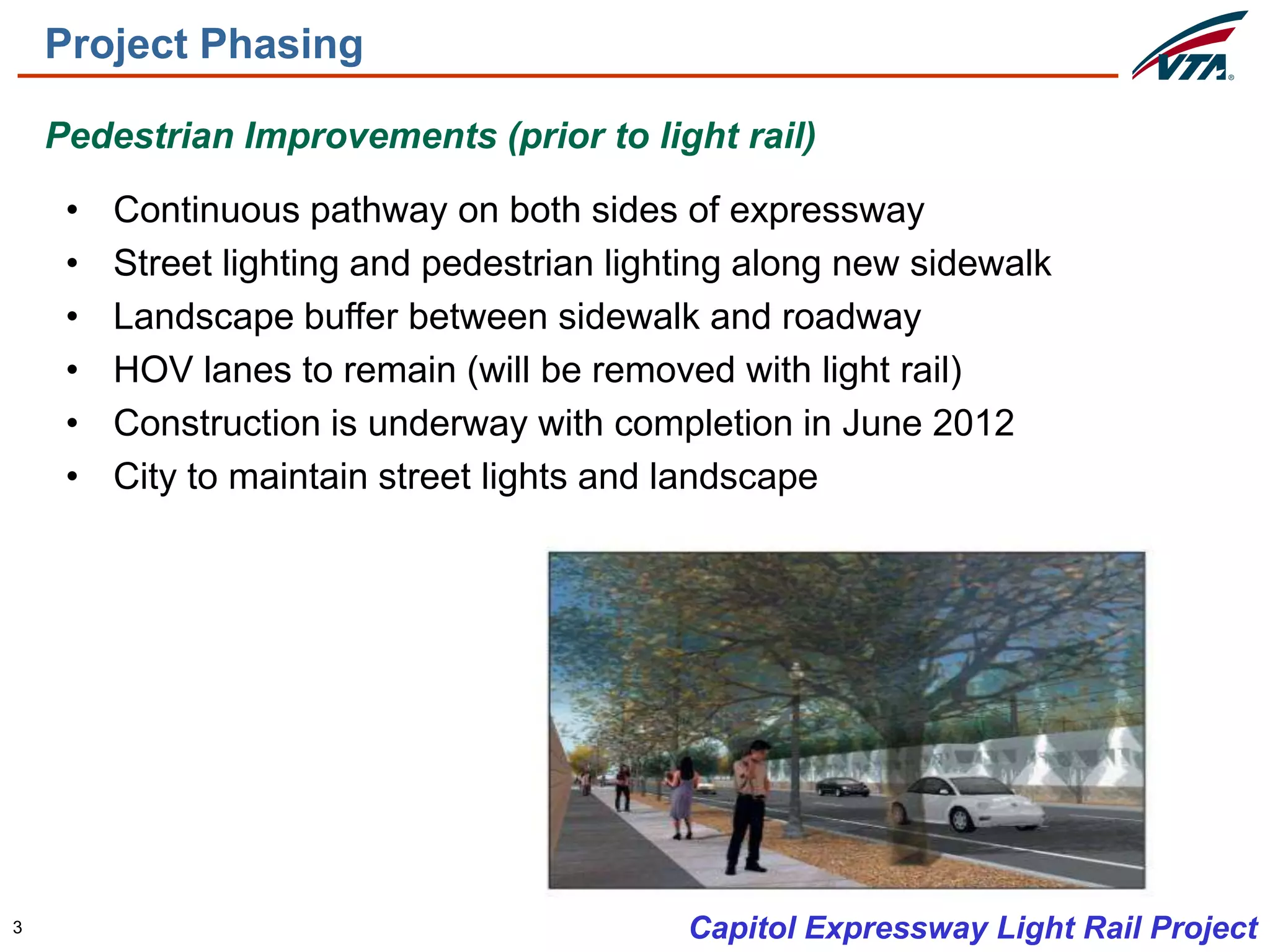 Project Phasing

VTA®

Pedestrian Improvements (prior to light rail)

• Continuous pathway on both sides of expressway
• Street lighting and pedestrian lighting along new sidewalk
• Landscape buffer between sidewalk and roadway
• HOV lanes to remain (will be removed with light rail)
• Construction is underway with completion in June 2012
• City to maintain street lights and landscape

3

Capitol Expressway Light Rail Project